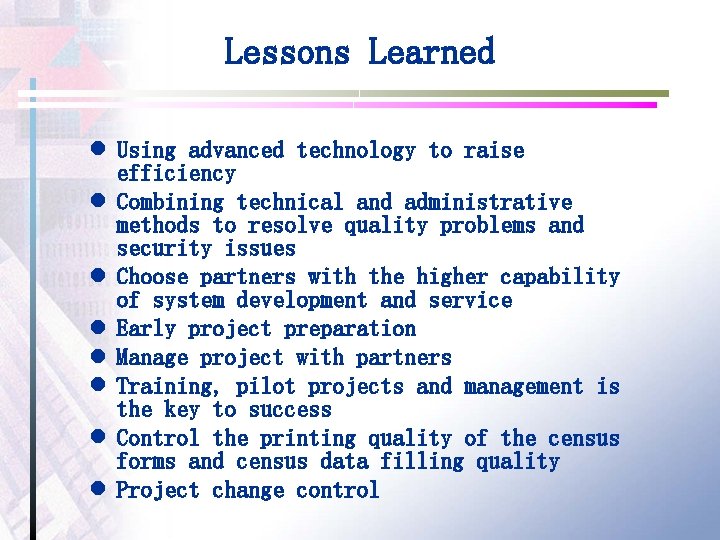 Lessons Learned

● Using advanced technology to raise efficiency
● Combining technical and administrative methods to resolve quality problems and security issues
● Choose partners with the higher capability of system development and service
● Early project preparation
● Manage project with partners
● Training, pilot projects and management is the key to success
● Control the printing quality of the census forms and census data filling quality
● Project change control